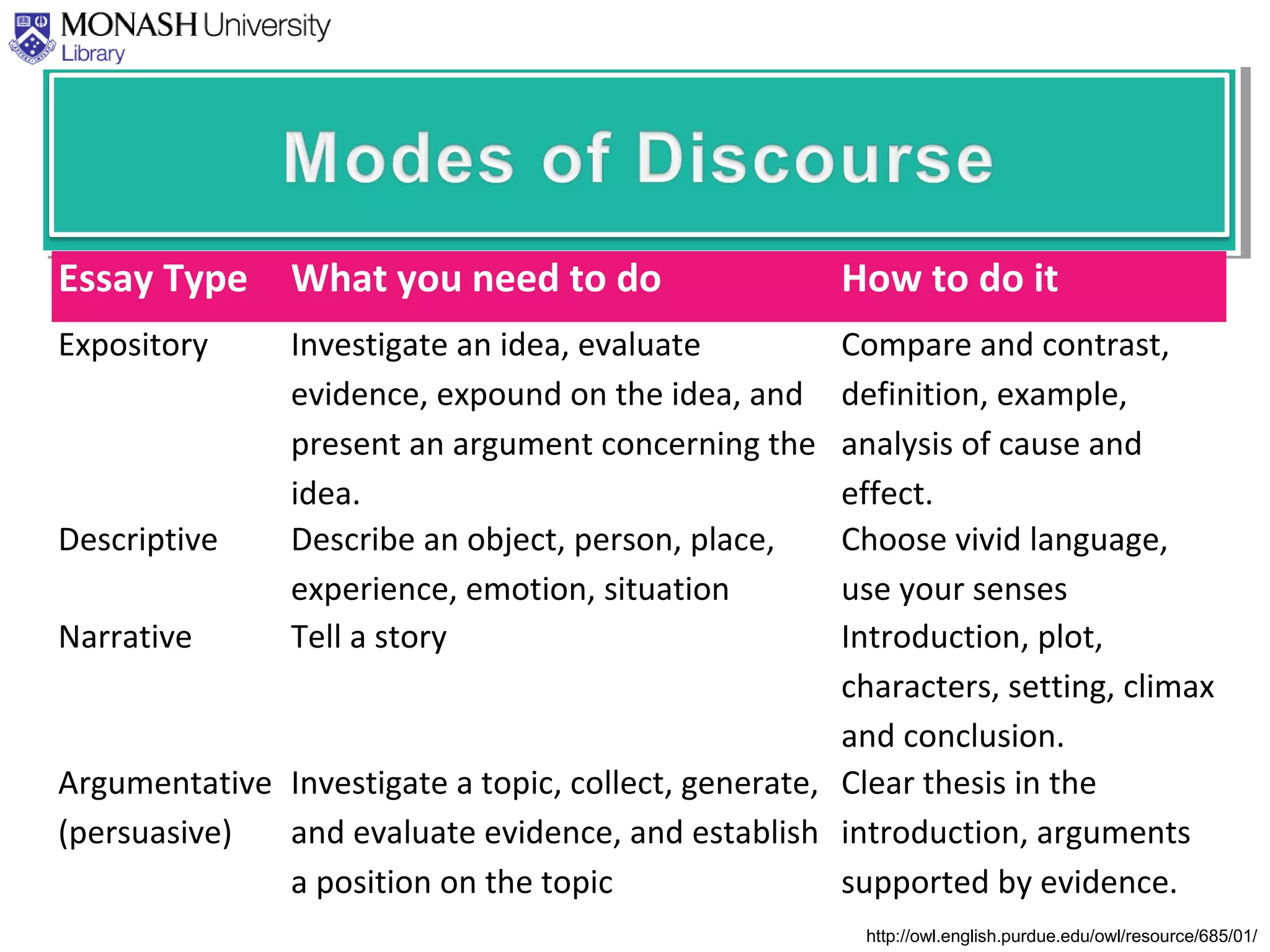 MONASH University
Library

Modes of Discourse

| Essay Type | What you need to do | How to do it |
|---|---|---|
| Expository | Investigate an idea, evaluate evidence, expound on the idea, and present an argument concerning the idea. | Compare and contrast, definition, example, analysis of cause and effect. |
| Descriptive | Describe an object, person, place, experience, emotion, situation | Choose vivid language, use your senses |
| Narrative | Tell a story | Introduction, plot, characters, setting, climax and conclusion. |
| Argumentative (persuasive) | Investigate a topic, collect, generate, and evaluate evidence, and establish a position on the topic | Clear thesis in the introduction, arguments supported by evidence. |

http://owl.english.purdue.edu/owl/resource/685/01/